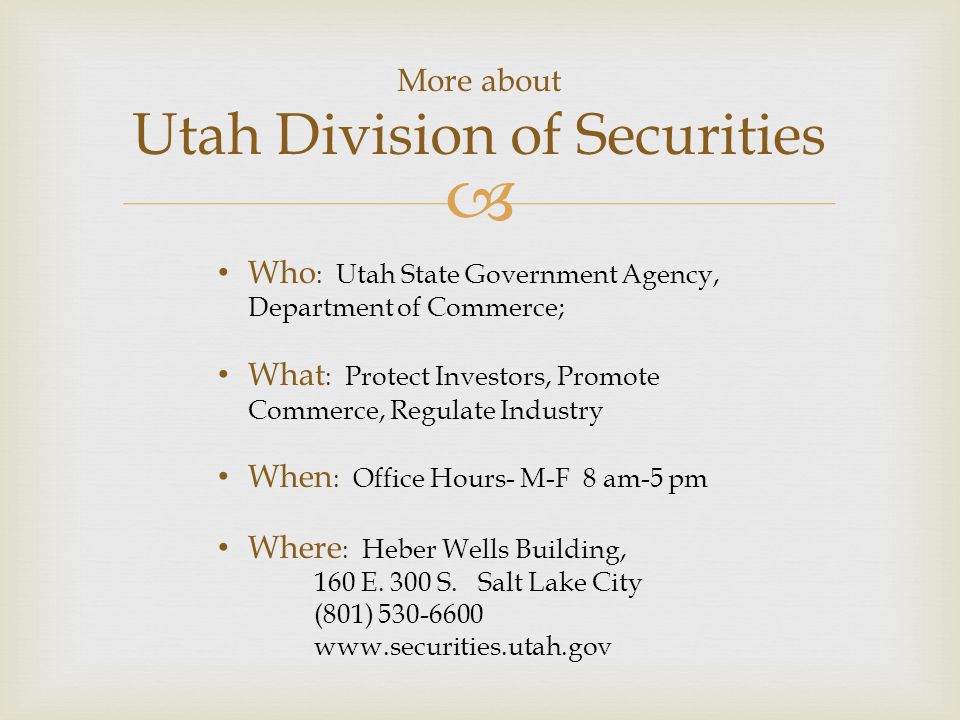 More about
Utah Division of Securities

• Who: Utah State Government Agency, Department of Commerce;

• What: Protect Investors, Promote Commerce, Regulate Industry

• When: Office Hours- M-F 8 am-5 pm

• Where: Heber Wells Building,
160 E. 300 S. Salt Lake City
(801) 530-6600
www.securities.utah.gov